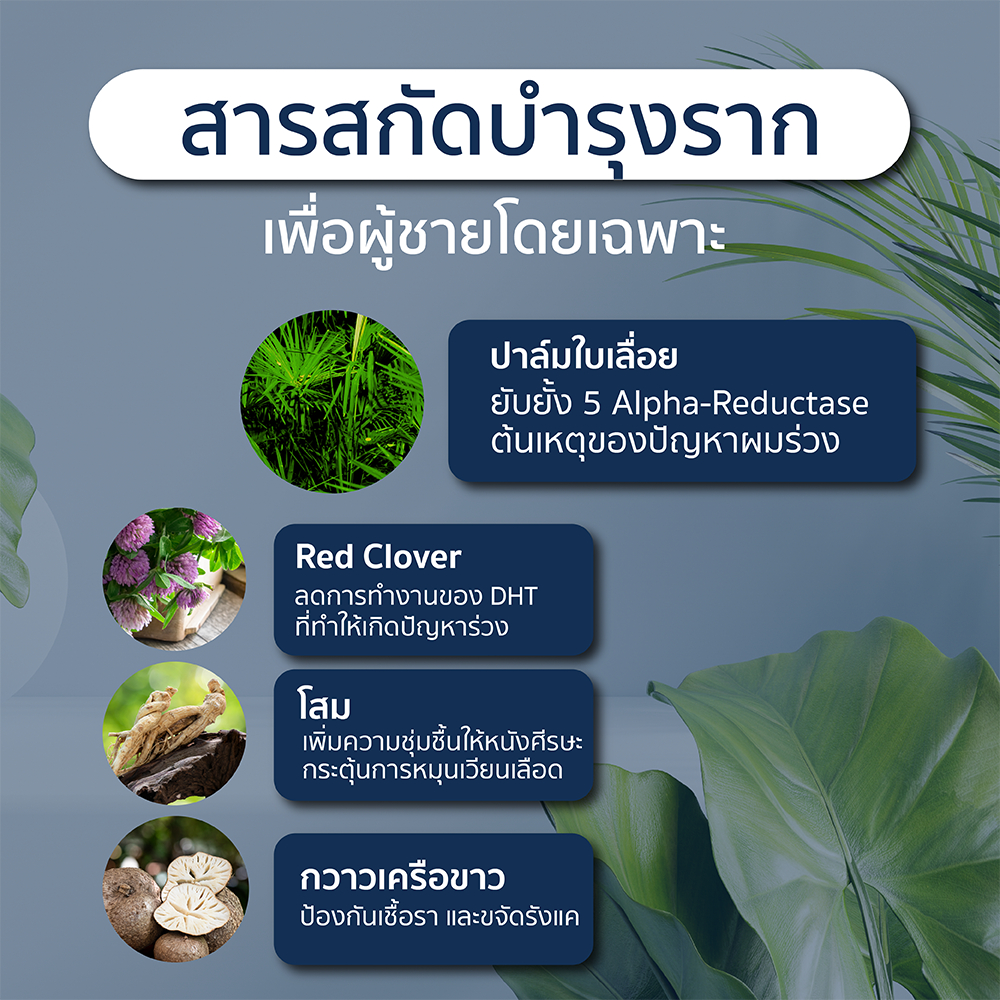 สารสกัดบำรุงราก
เพื่อผู้ชายโดยเฉพาะ

ปาล์มใบเลื่อย
ยับยั้ง 5 Alpha-Reductase
ต้นเหตุของปัญหาผมร่วง

Red Clover
ลดการทำงานของ DHT
ที่ทำให้เกิดปัญหาร่วง

โสม
เพิ่มความชุ่มชื้นให้หนังศีรษะ
กระตุ้นการหมุนเวียนเลือด

กวาวเครือขาว
ป้องกันเชื้อรา และขจัดรังแค